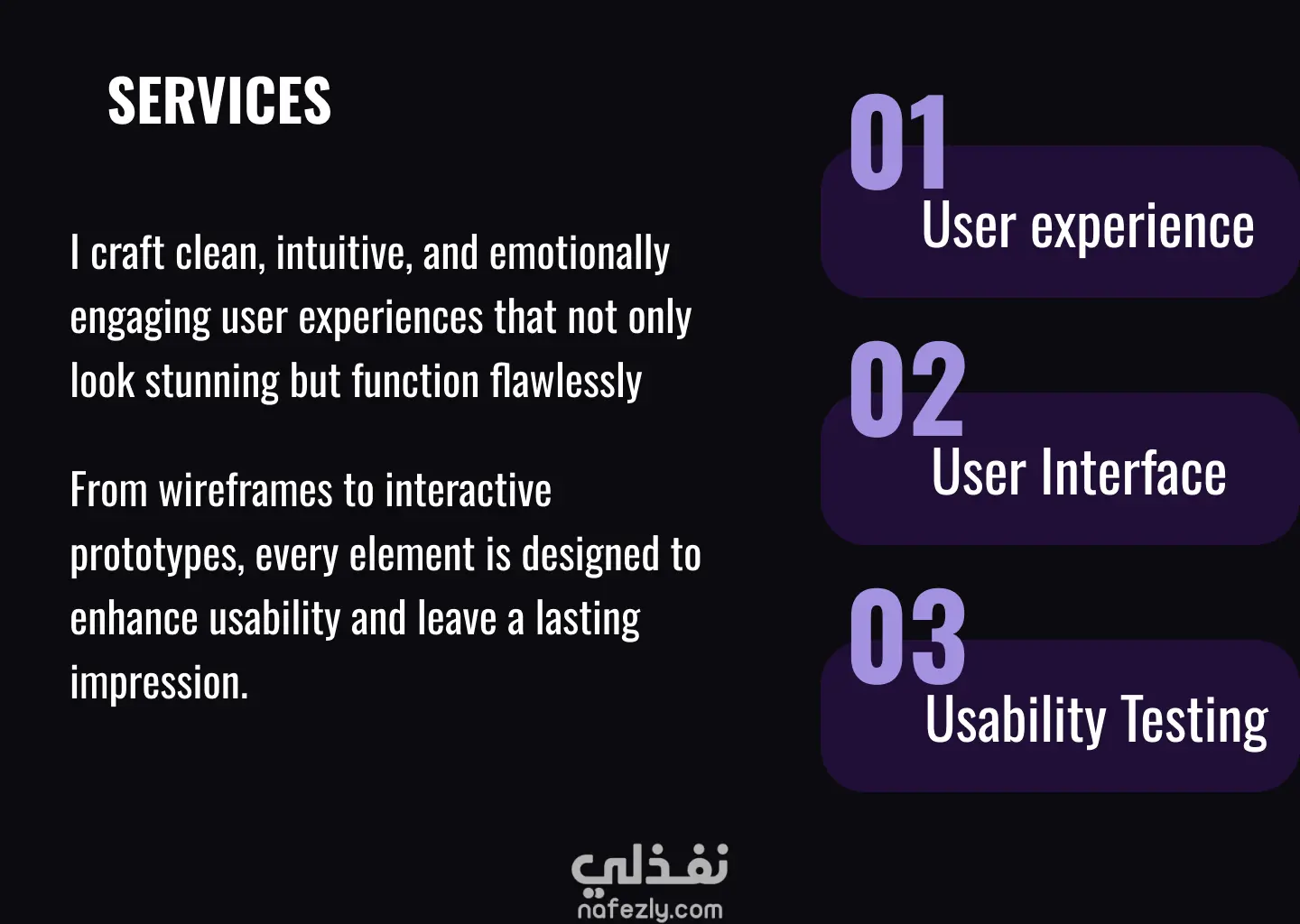 SERVICES

I craft clean, intuitive, and emotionally engaging user experiences that not only look stunning but function flawlessly

From wireframes to interactive prototypes, every element is designed to enhance usability and leave a lasting impression.

01
User experience

02
User Interface

03
Usability Testing

نفذلي
nafezly.com